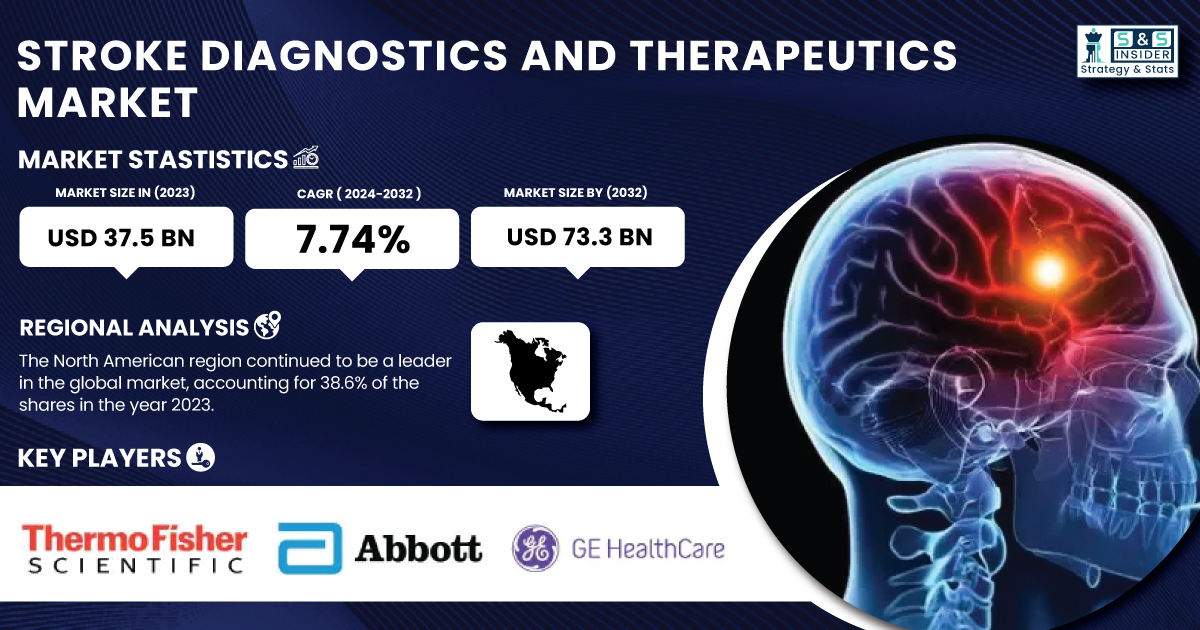 STROKE DIAGNOSTICS AND THERAPEUTICS MARKET

S&S INSIDER
Strategy & Stats

MARKET STASTISTICS

MARKET SIZE IN (2023)
USD 37.5 BN

CAGR ( 2024-2032 )
7.74%

MARKET SIZE BY (2032)
USD 73.3 BN

REGIONAL ANALYSIS

The North American region continued to be a leader in the global market, accounting for 38.6% of the shares in the year 2023.

KEY PLAYERS

ThermoFisher SCIENTIFIC

Abbott

GE HealthCare